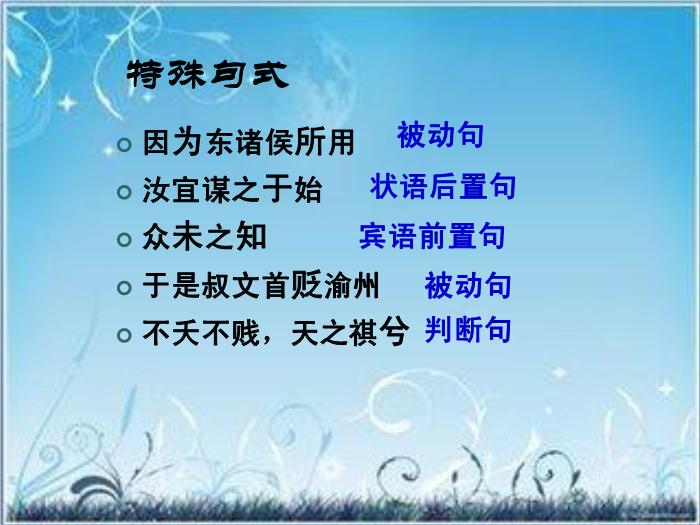 特殊句式

因为东诸侯所用 被动句

汝宜谋之于始 状语后置句

众未之知 宾语前置句

于是叔文首贬渝州 被动句

不夭不贱，天之祺兮 判断句